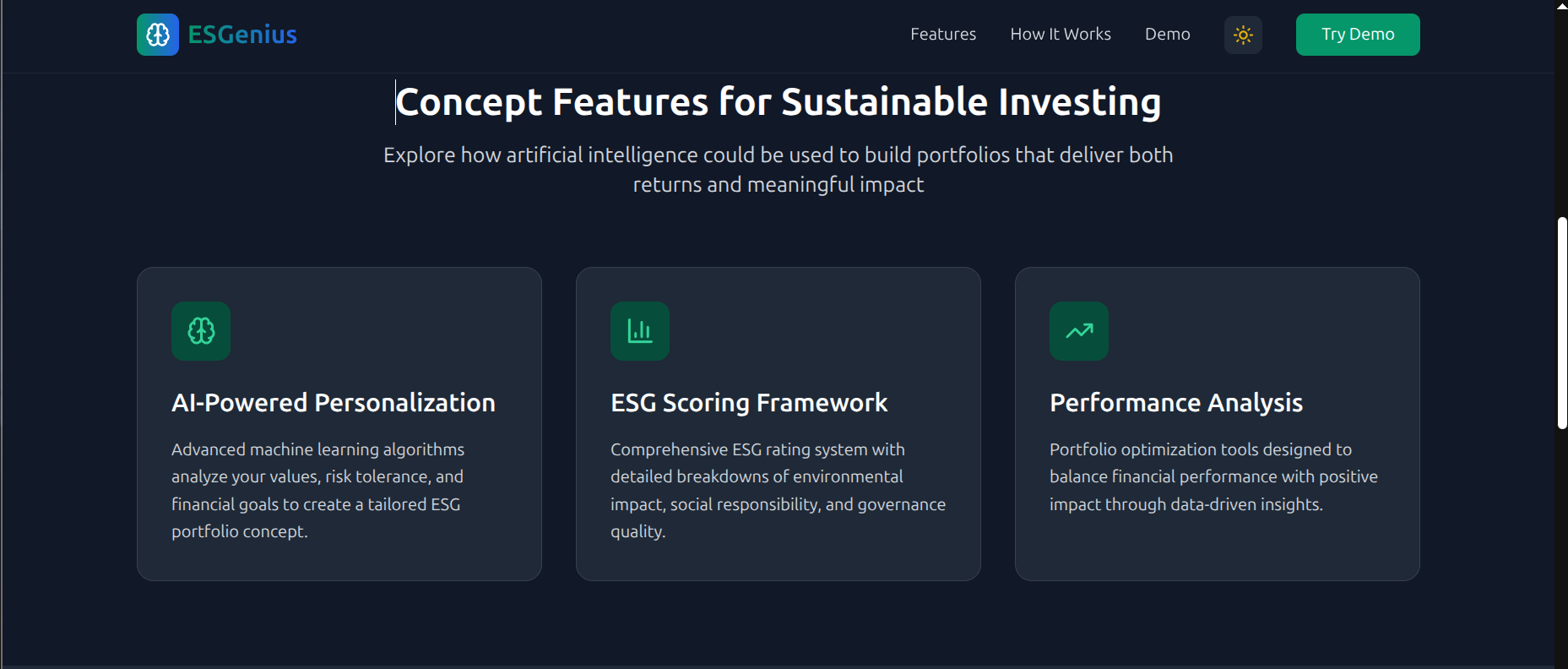 ESGenius

Features How It Works Demo Try Demo

Concept Features for Sustainable Investing

Explore how artificial intelligence could be used to build portfolios that deliver both returns and meaningful impact

AI-Powered Personalization

Advanced machine learning algorithms analyze your values, risk tolerance, and financial goals to create a tailored ESG portfolio concept.

ESG Scoring Framework

Comprehensive ESG rating system with detailed breakdowns of environmental impact, social responsibility, and governance quality.

Performance Analysis

Portfolio optimization tools designed to balance financial performance with positive impact through data-driven insights.